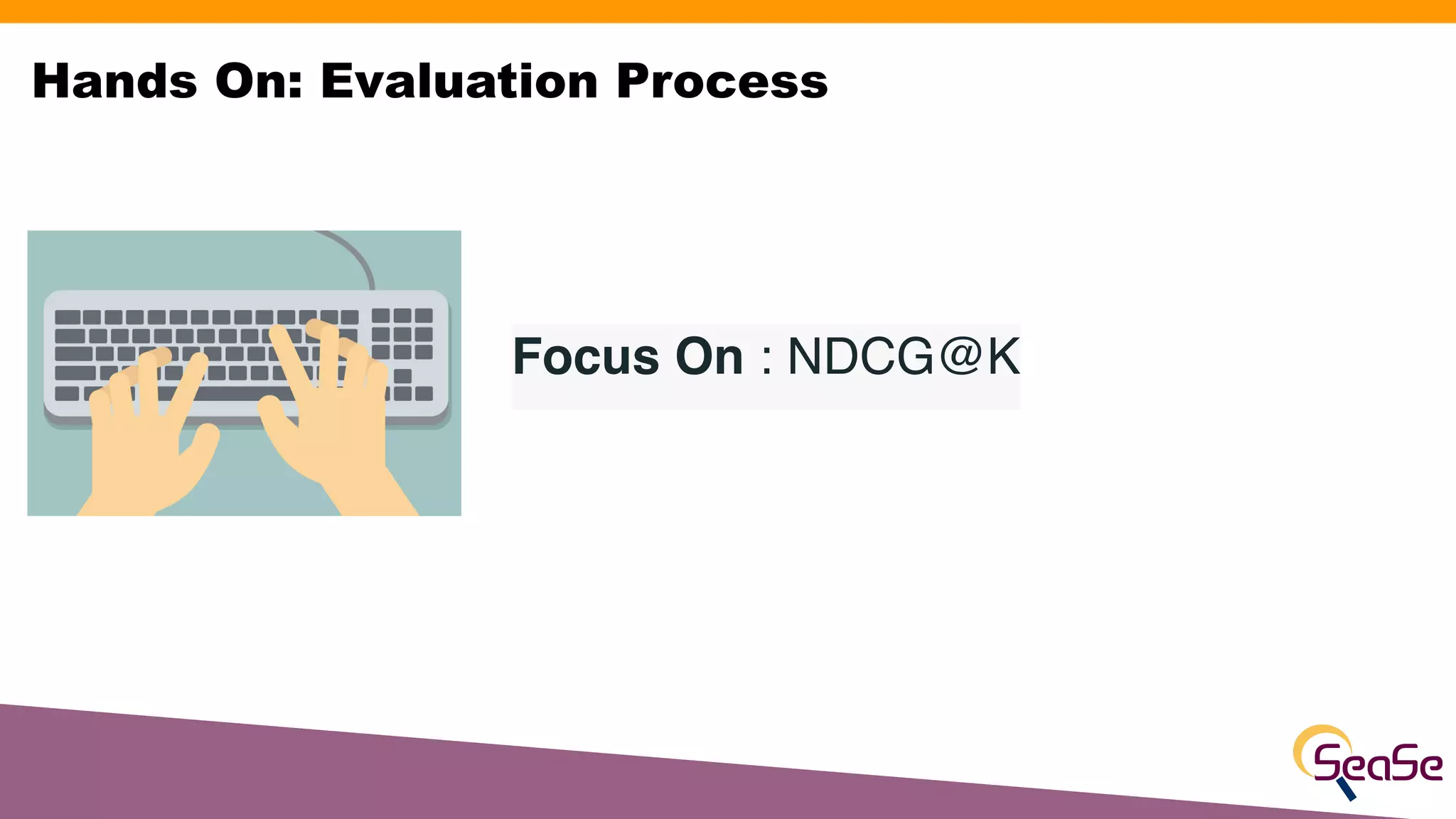 Hands On: Evaluation Process

Focus On : NDCG@K

SeaSe